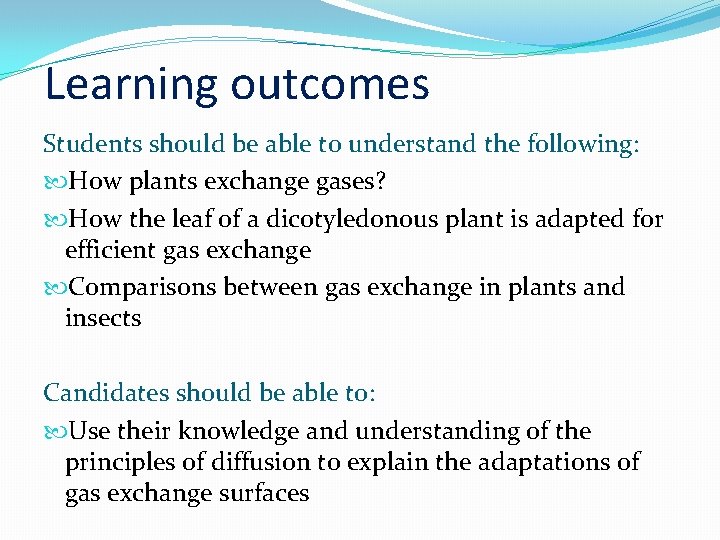 Learning outcomes

Students should be able to understand the following:

How plants exchange gases?

How the leaf of a dicotyledonous plant is adapted for efficient gas exchange

Comparisons between gas exchange in plants and insects

Candidates should be able to:

Use their knowledge and understanding of the principles of diffusion to explain the adaptations of gas exchange surfaces